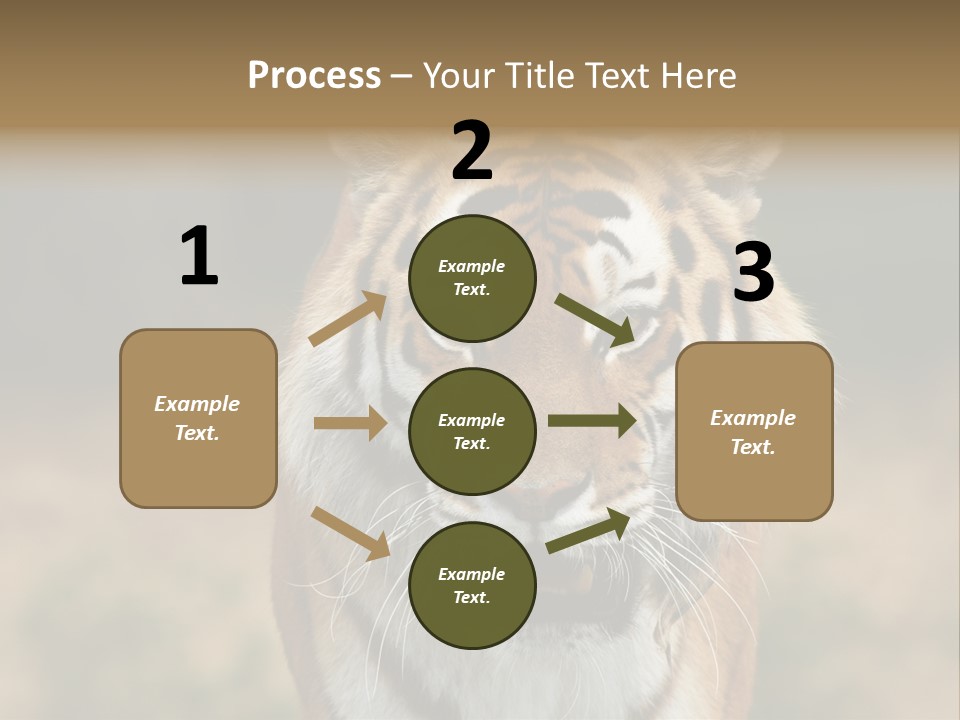 Process – Your Title Text Here

1

Example Text.

2

Example Text.

Example Text.

Example Text.

3

Example Text.